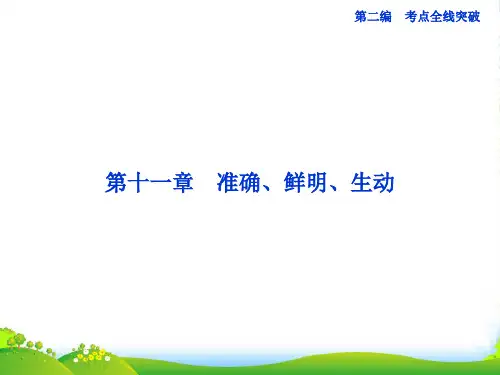 第二编　考点全线突破

第十一章　准确、鲜明、生动